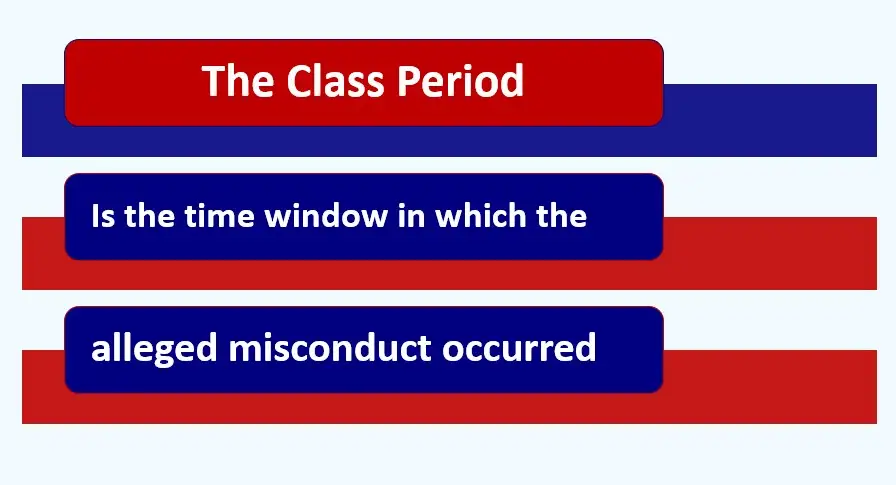 The Class Period

Is the time window in which the

alleged misconduct occurred